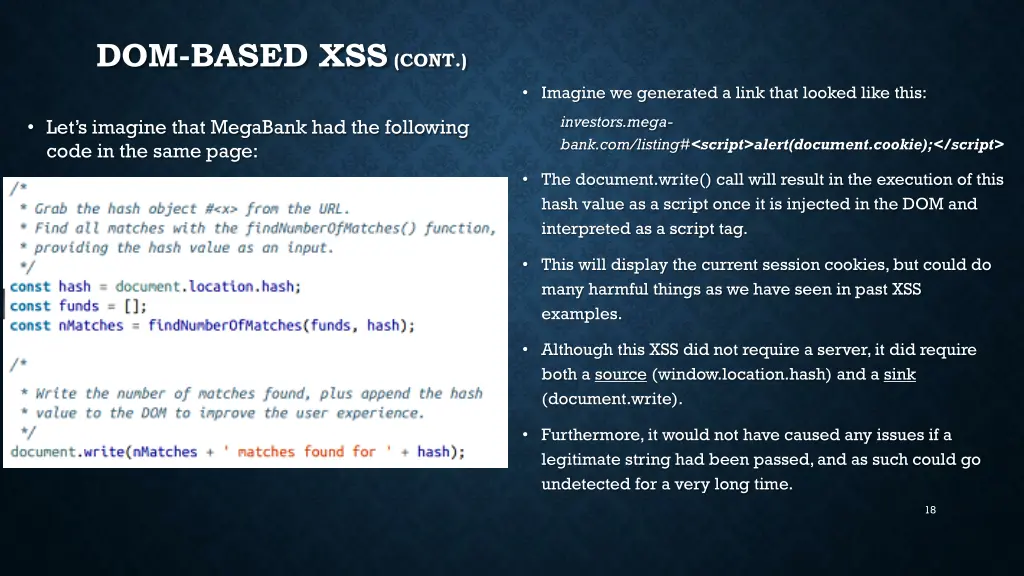 DOM-BASED XSS (CONT.)

• Let's imagine that MegaBank had the following code in the same page:

/*
 * Grab the hash object #<x> from the URL.
 * Find all matches with the findNumberOfMatches() function,
 * providing the hash value as an input.
 */
const hash = document.location.hash;
const funds = [];
const nMatches = findNumberOfMatches(funds, hash);

/*
 * Write the number of matches found, plus append the hash
 * value to the DOM to improve the user experience.
 */
document.write(nMatches + ' matches found for ' + hash);

• Imagine we generated a link that looked like this:

investors.mega-bank.com/listing#<script>alert(document.cookie);</script>

• The document.write() call will result in the execution of this hash value as a script once it is injected in the DOM and interpreted as a script tag.

• This will display the current session cookies, but could do many harmful things as we have seen in past XSS examples.

• Although this XSS did not require a server, it did require both a source (window.location.hash) and a sink (document.write).

• Furthermore, it would not have caused any issues if a legitimate string had been passed, and as such could go undetected for a very long time.

18